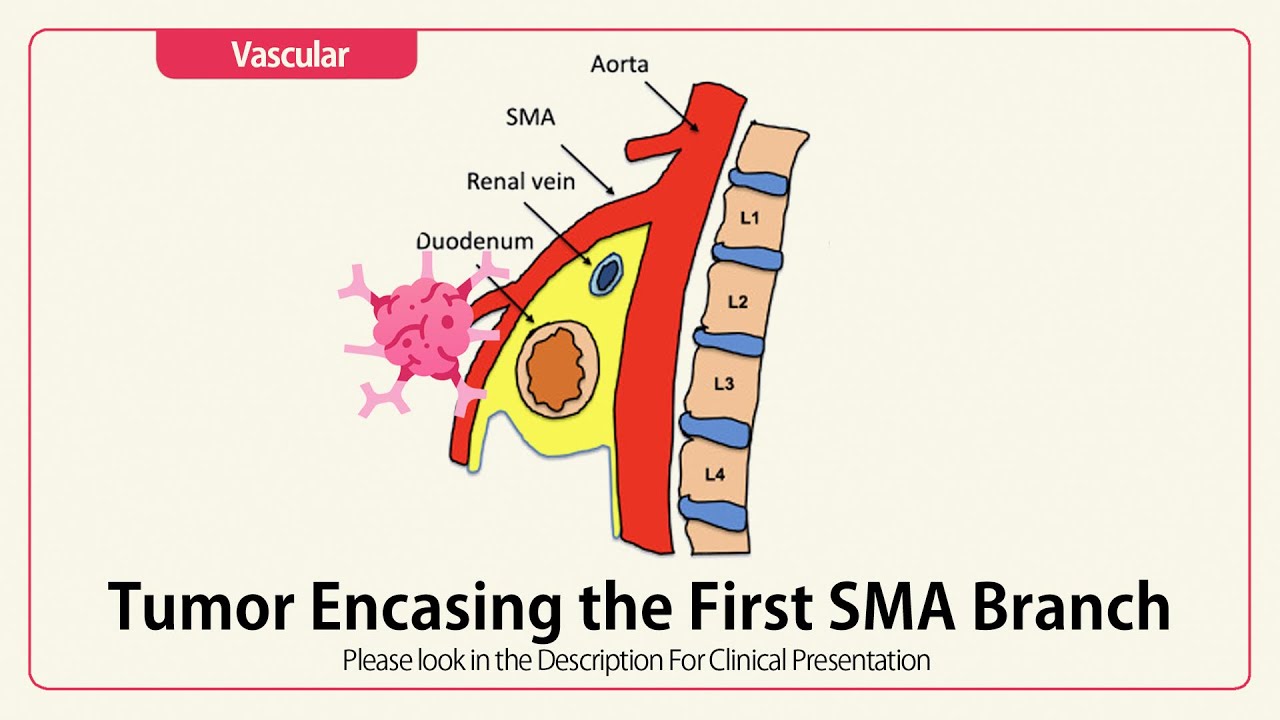 Vascular

Aorta

SMA

Renal vein

Duodenum

L1

L2

L3

L4

Tumor Encasing the First SMA Branch

Please look in the Description For Clinical Presentation